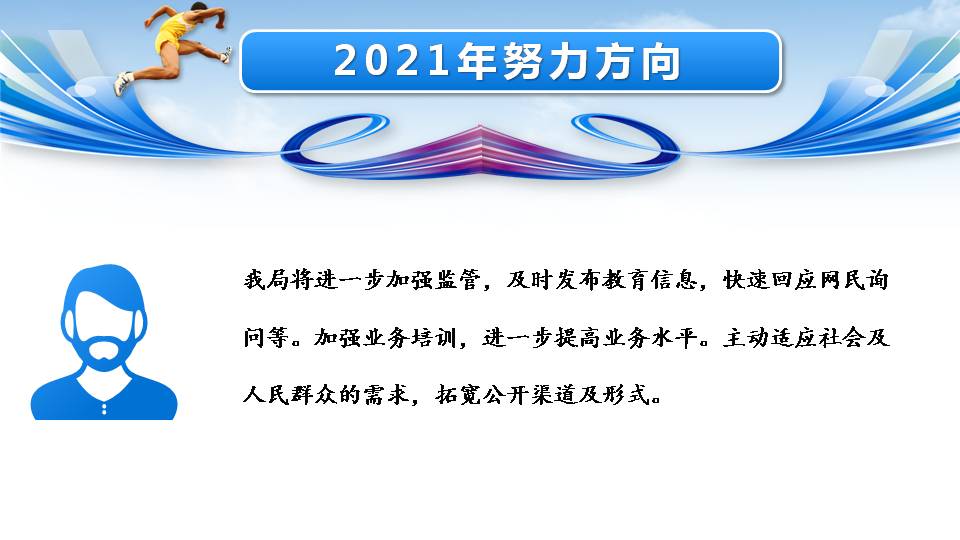 2021年努力方向

我局将进一步加强监管，及时发布教育信息，快速回应网民询问等。加强业务培训，进一步提高业务水平。主动适应社会及人民群众的需求，拓宽公开渠道及形式。